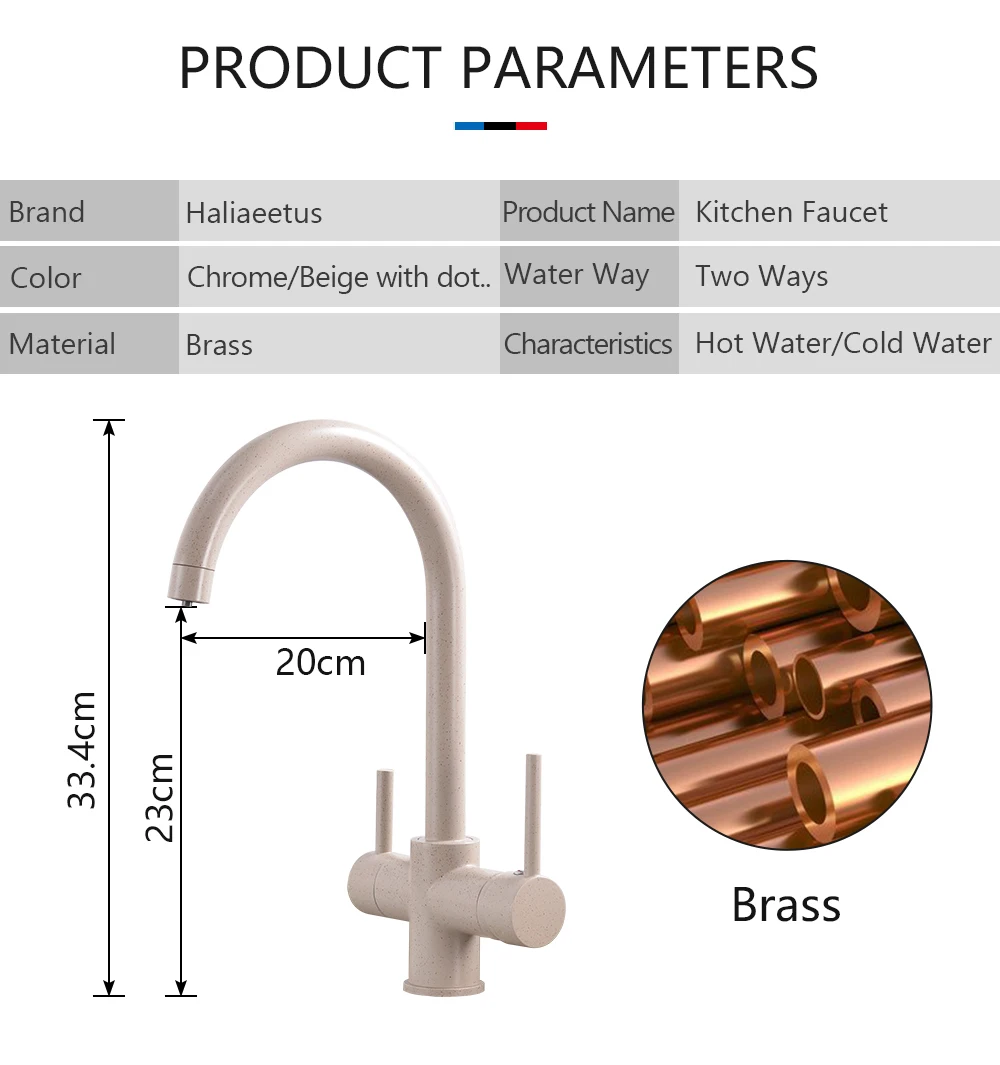 PRODUCT PARAMETERS

| Brand | Haliaeetus | Product Name | Kitchen Faucet |
|---|---|---|---|
| Color | Chrome/Beige with dot.. | Water Way | Two Ways |
| Material | Brass | Characteristics | Hot Water/Cold Water |

33.4cm

23cm

20cm

Brass